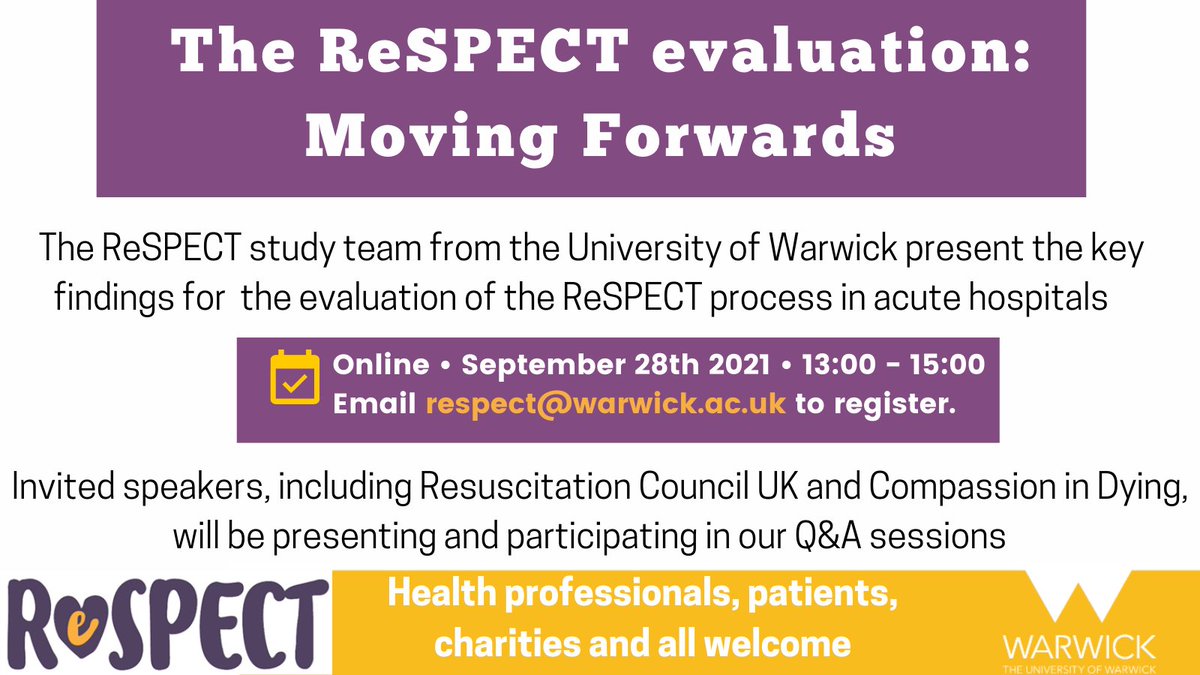 The ReSPECT evaluation: Moving Forwards

The ReSPECT study team from the University of Warwick present the key findings for the evaluation of the ReSPECT process in acute hospitals

Online • September 28th 2021 • 13:00 - 15:00
Email respect@warwick.ac.uk to register.

Invited speakers, including Resuscitation Council UK and Compassion in Dying, will be presenting and participating in our Q&A sessions

ReSPECT

Health professionals, patients, charities and all welcome

WARWICK
THE UNIVERSITY OF WARWICK